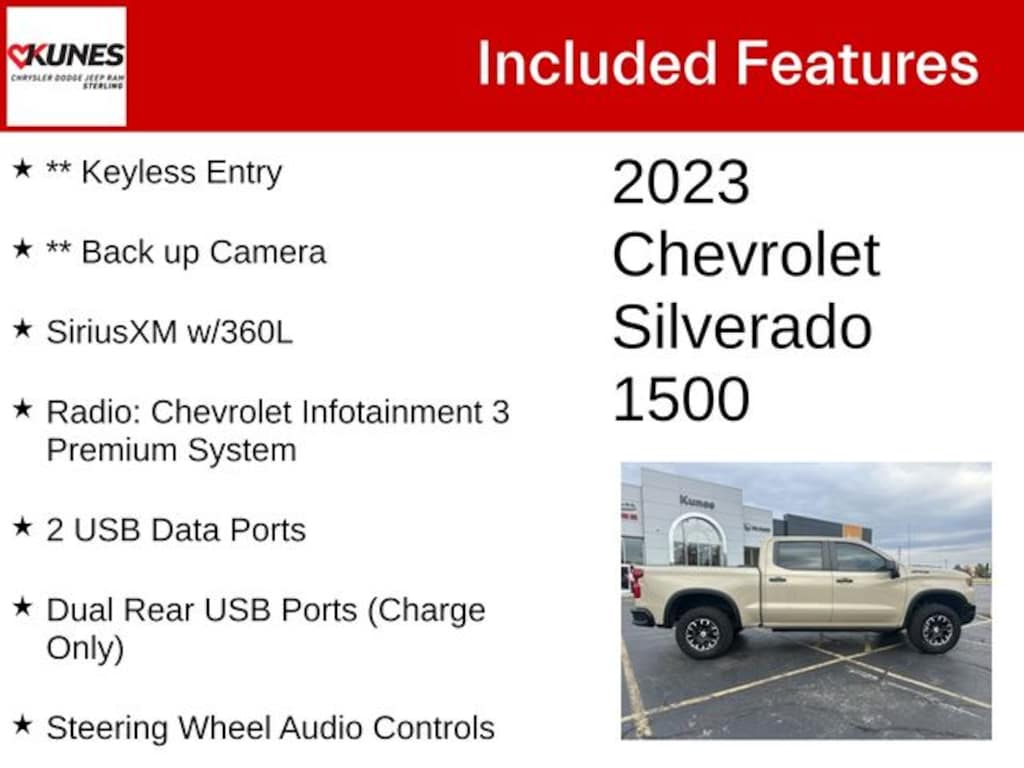 KUNES
CHRYSLER DODGE JEEP RAM
STERLING

Included Features

★ ** Keyless Entry

★ ** Back up Camera

★ SiriusXM w/360L

★ Radio: Chevrolet Infotainment 3 Premium System

★ 2 USB Data Ports

★ Dual Rear USB Ports (Charge Only)

★ Steering Wheel Audio Controls

2023 Chevrolet Silverado 1500

Kunes